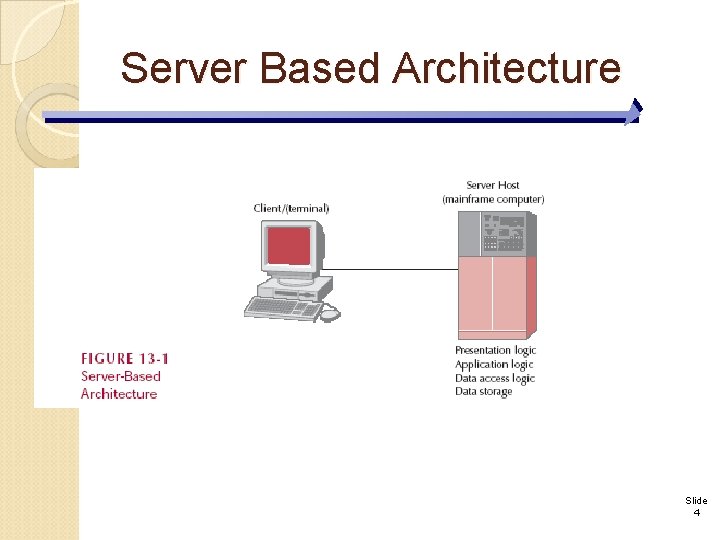 Server Based Architecture

Client/(terminal)

Server Host (mainframe computer)

Presentation logic
Application logic
Data access logic
Data storage

FIGURE 13-1
Server-Based Architecture

Slide 4